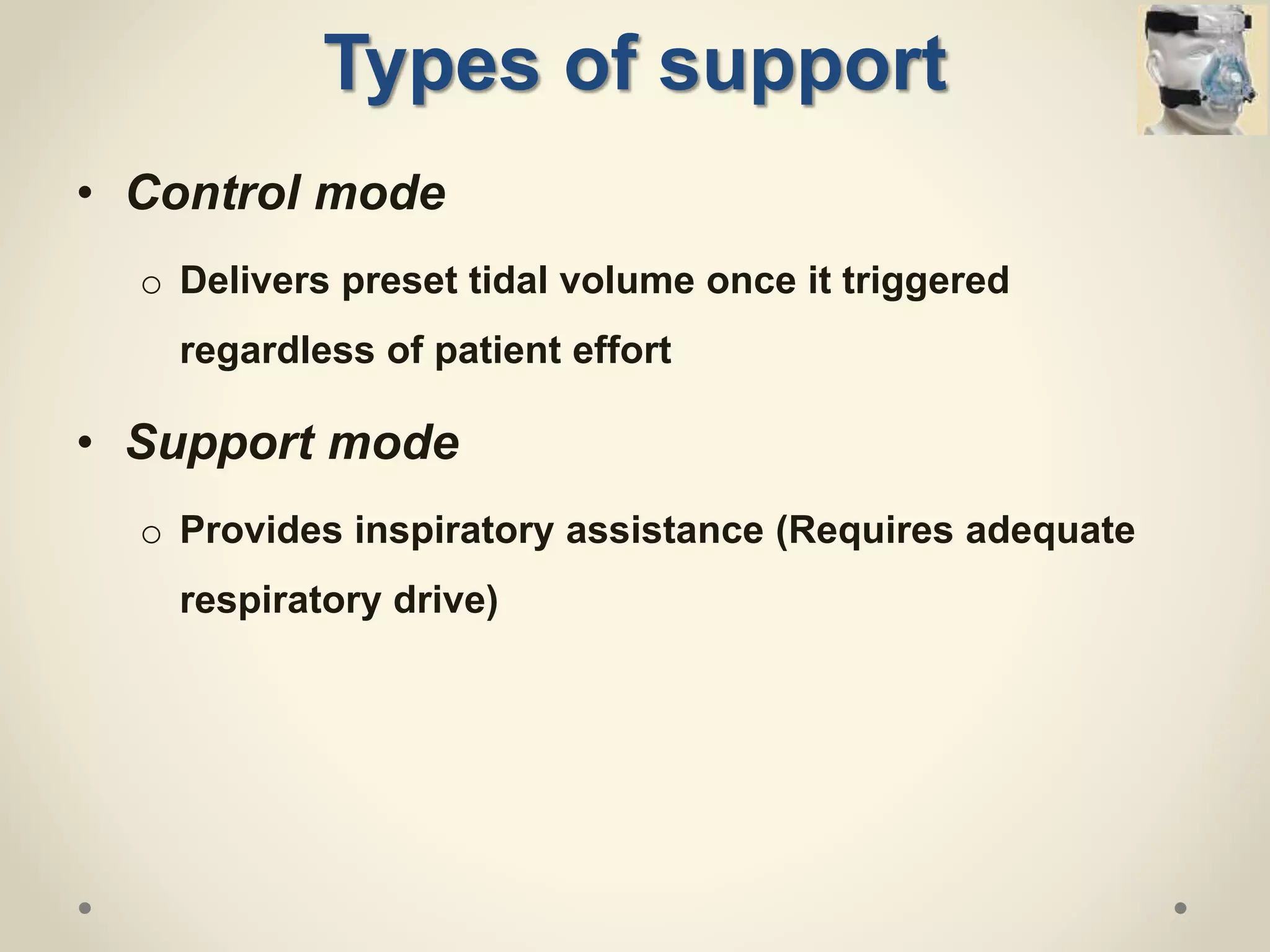 Types of support

• Control mode

o Delivers preset tidal volume once it triggered regardless of patient effort

• Support mode

o Provides inspiratory assistance (Requires adequate respiratory drive)